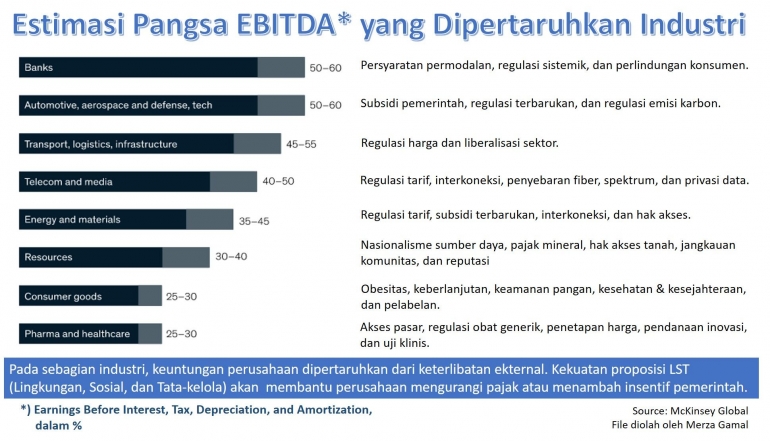 Estimasi Pangsa EBITDA* yang Dipertaruhkan Industri

Banks 50–60
Persyaratan permodalan, regulasi sistemik, dan perlindungan konsumen.

Automotive, aerospace and defense, tech 50–60
Subsidi pemerintah, regulasi terbarukan, dan regulasi emisi karbon.

Transport, logistics, infrastructure 45–55
Regulasi harga dan liberalisasi sektor.

Telecom and media 40–50
Regulasi tarif, interkoneksi, penyebaran fiber, spektrum, dan privasi data.

Energy and materials 35–45
Regulasi tarif, subsidi terbarukan, interkoneksi, dan hak akses.

Resources 30–40
Nasionalisme sumber daya, pajak mineral, hak akses tanah, jangkauan komunitas, dan reputasi

Consumer goods 25–30
Obesitas, keberlanjutan, keamanan pangan, kesehatan & kesejahteraan, dan pelabelan.

Pharma and healthcare 25–30
Akses pasar, regulasi obat generik, penetapan harga, pendanaan inovasi, dan uji klinis.

Pada sebagian industri, keuntungan perusahaan dipertaruhkan dari keterlibatan ekternal. Kekuatan proposisi LST (Lingkungan, Sosial, dan Tata-kelola) akan membantu perusahaan mengurangi pajak atau menambah insentif pemerintah.

*) Earnings Before Interest, Tax, Depreciation, and Amortization, dalam %

Source: McKinsey Global
File diolah oleh Merza Gamal